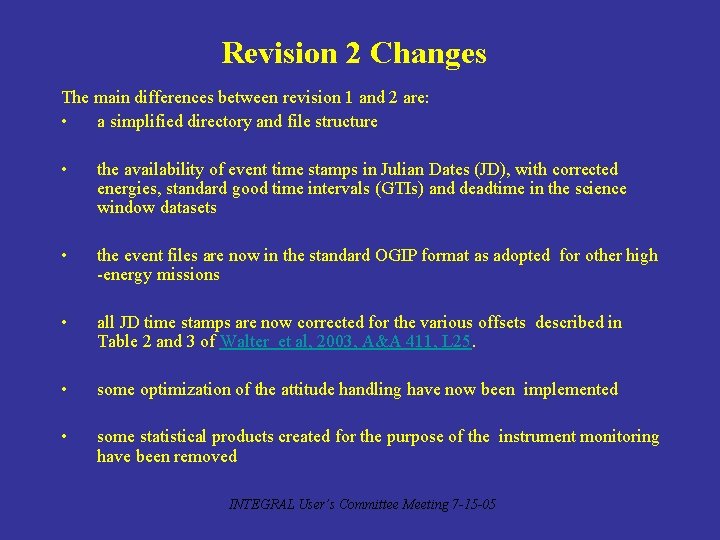 Revision 2 Changes

The main differences between revision 1 and 2 are:

• a simplified directory and file structure

• the availability of event time stamps in Julian Dates (JD), with corrected energies, standard good time intervals (GTIs) and deadtime in the science window datasets

• the event files are now in the standard OGIP format as adopted for other high -energy missions

• all JD time stamps are now corrected for the various offsets described in Table 2 and 3 of Walter et al, 2003, A&A 411, L25.

• some optimization of the attitude handling have now been implemented

• some statistical products created for the purpose of the instrument monitoring have been removed

INTEGRAL User's Committee Meeting 7-15-05